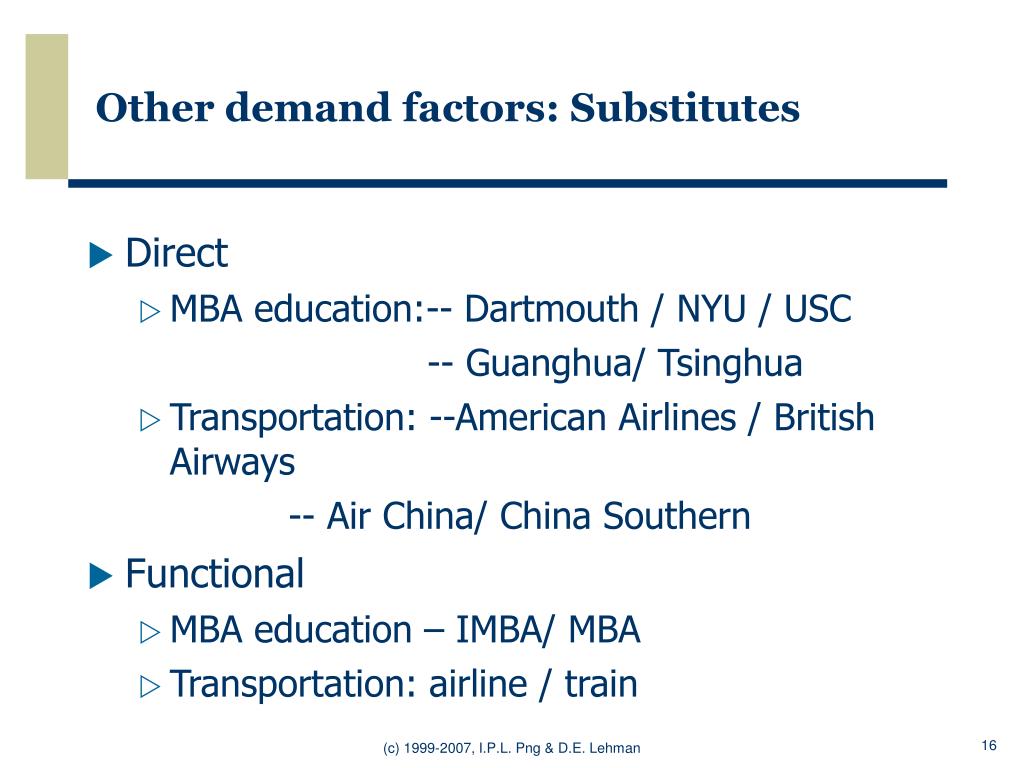 Other demand factors: Substitutes

Direct

MBA education:-- Dartmouth / NYU / USC

-- Guanghua/ Tsinghua

Transportation: --American Airlines / British Airways

-- Air China/ China Southern

Functional

MBA education – IMBA/ MBA

Transportation: airline / train

(c) 1999-2007, I.P.L. Png & D.E. Lehman

16